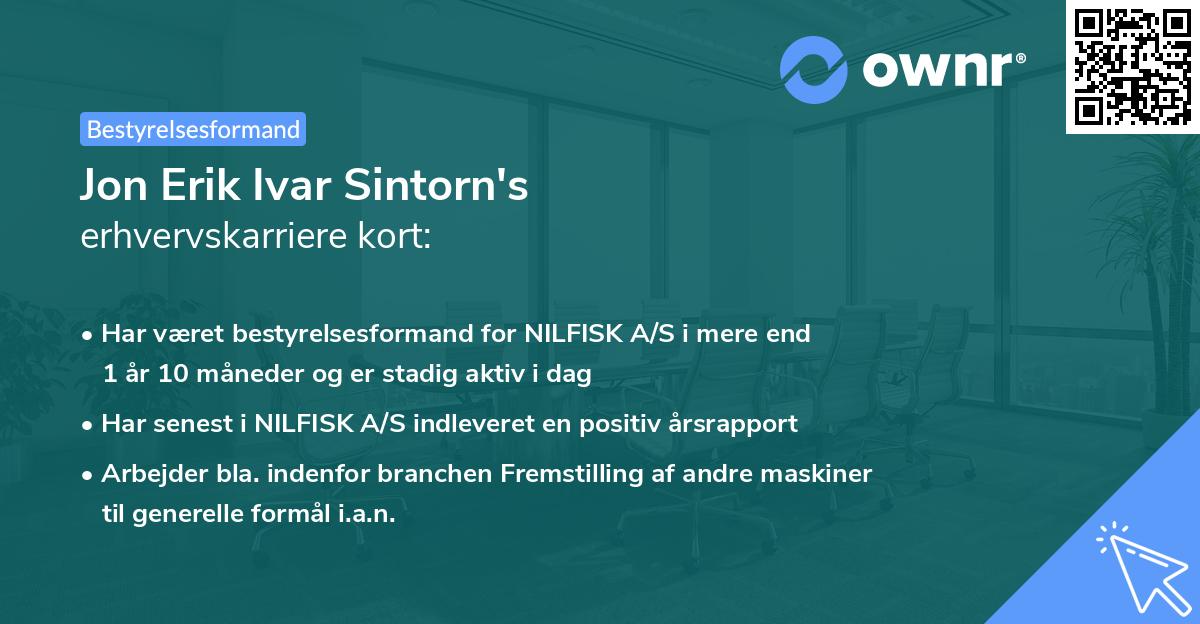 ownr®

Bestyrelsesformand

Jon Erik Ivar Sintorn's
erhvervskarriere kort:

• Har været bestyrelsesformand for NILFISK A/S i mere end 1 år 10 måneder og er stadig aktiv i dag
• Har senest i NILFISK A/S indleveret en positiv årsrapport
• Arbejder bla. indenfor branchen Fremstilling af andre maskiner til generelle formål i.a.n.